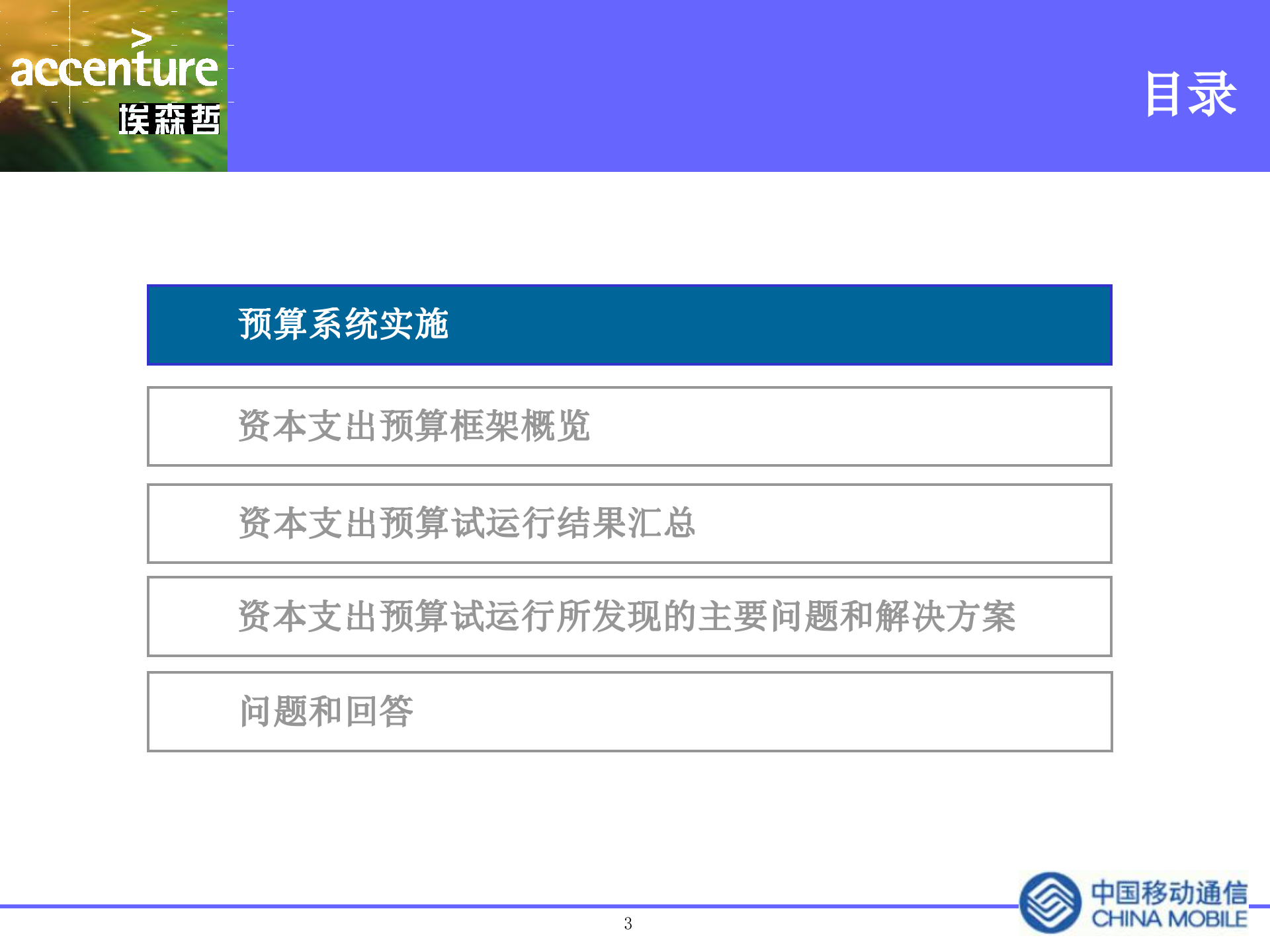 accenture
埃森哲

目录

预算系统实施

资本支出预算框架概览

资本支出预算试运行结果汇总

资本支出预算试运行所发现的主要问题和解决方案

问题和回答

3

中国移动通信
CHINA MOBILE